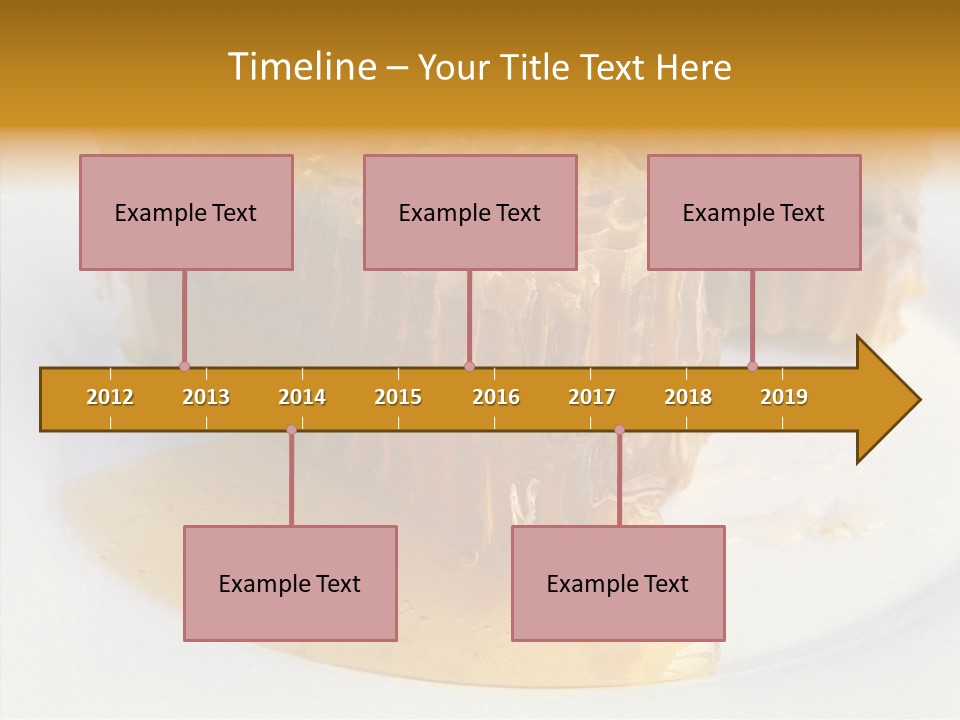 Timeline – Your Title Text Here

Example Text

Example Text

Example Text

2012 2013 2014 2015 2016 2017 2018 2019

Example Text

Example Text